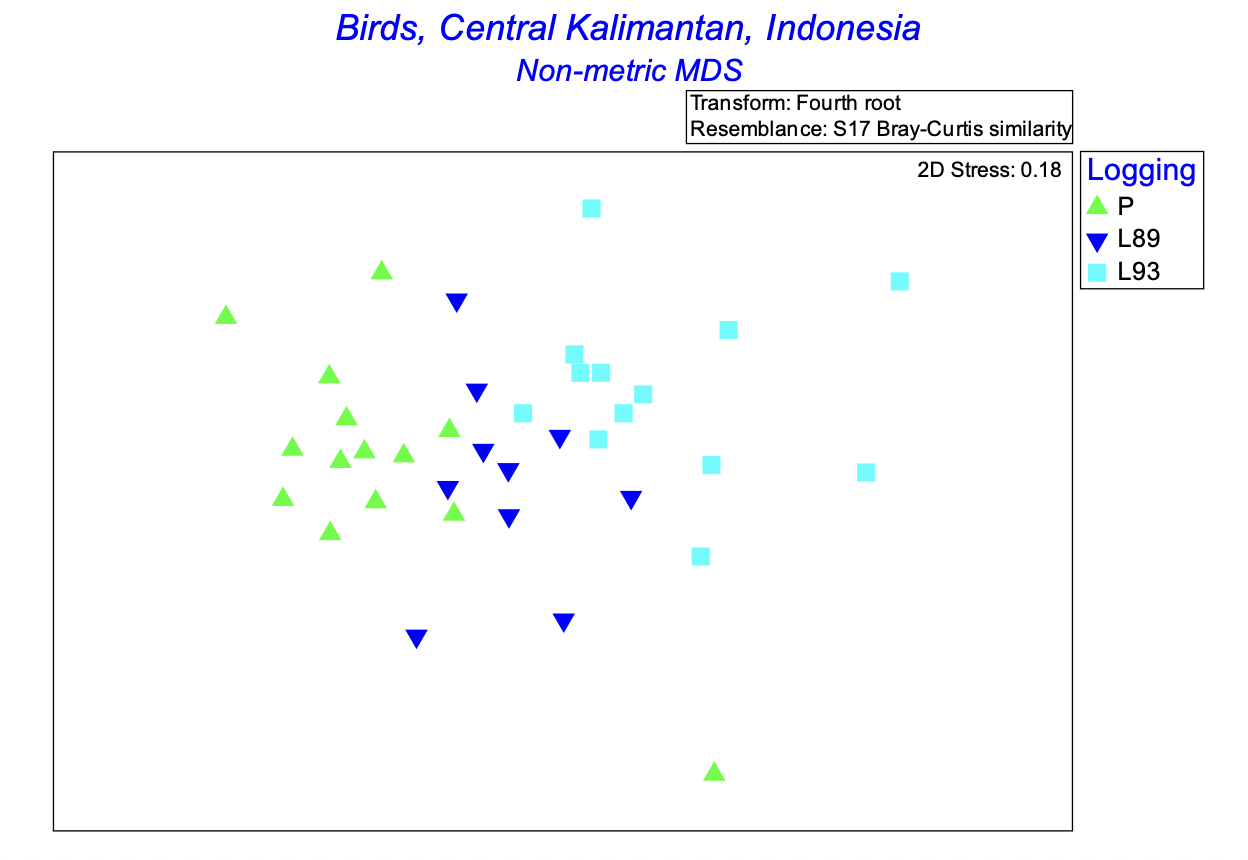 Birds, Central Kalimantan, Indonesia
Non-metric MDS

Transform: Fourth root
Resemblance: S17 Bray-Curtis similarity

2D Stress: 0.18

Logging
P
L89
L93